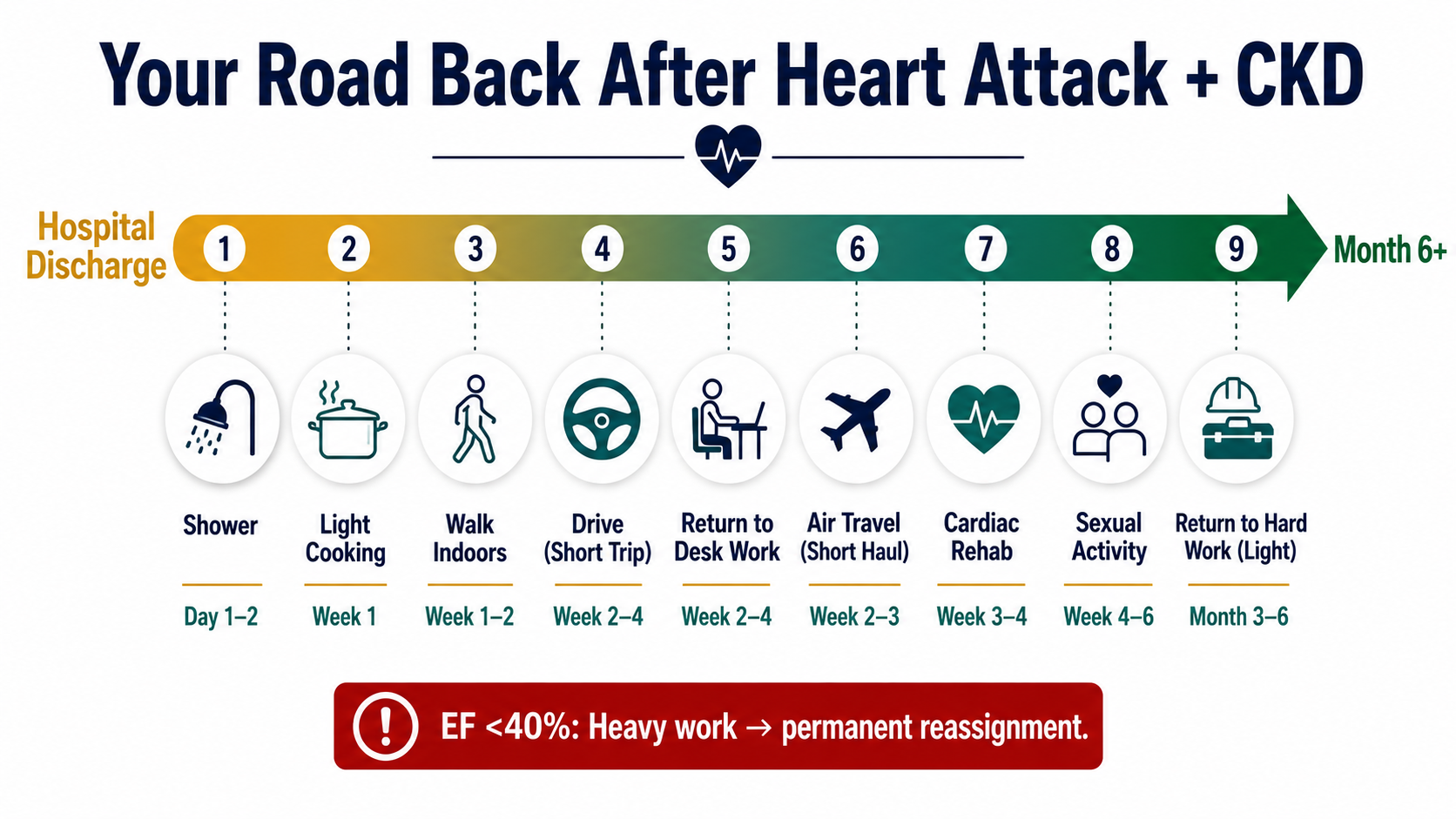 Your Road Back After Heart Attack + CKD

Hospital Discharge

1 2 3 4 5 6 7 8 9

Month 6+

Shower
Day 1–2

Light Cooking
Week 1

Walk Indoors
Week 1–2

Drive (Short Trip)
Week 2–4

Return to Desk Work
Week 2–4

Air Travel (Short Haul)
Week 2–3

Cardiac Rehab
Week 3–4

Sexual Activity
Week 4–6

Return to Hard Work (Light)
Month 3–6

! EF <40%: Heavy work → permanent reassignment.